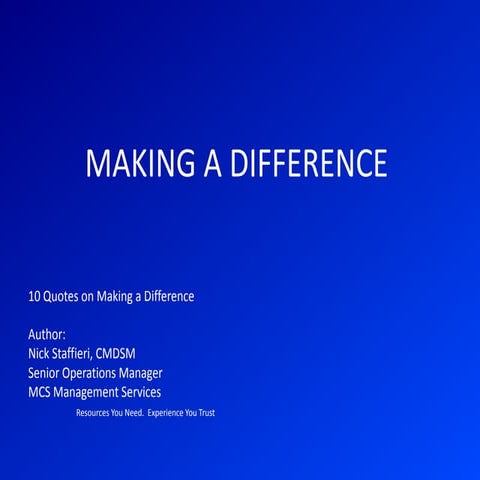 MAKING A DIFFERENCE

10 Quotes on Making a Difference

Author:
Nick Staffieri, CMDSM
Senior Operations Manager
MCS Management Services
Resources You Need. Experience You Trust